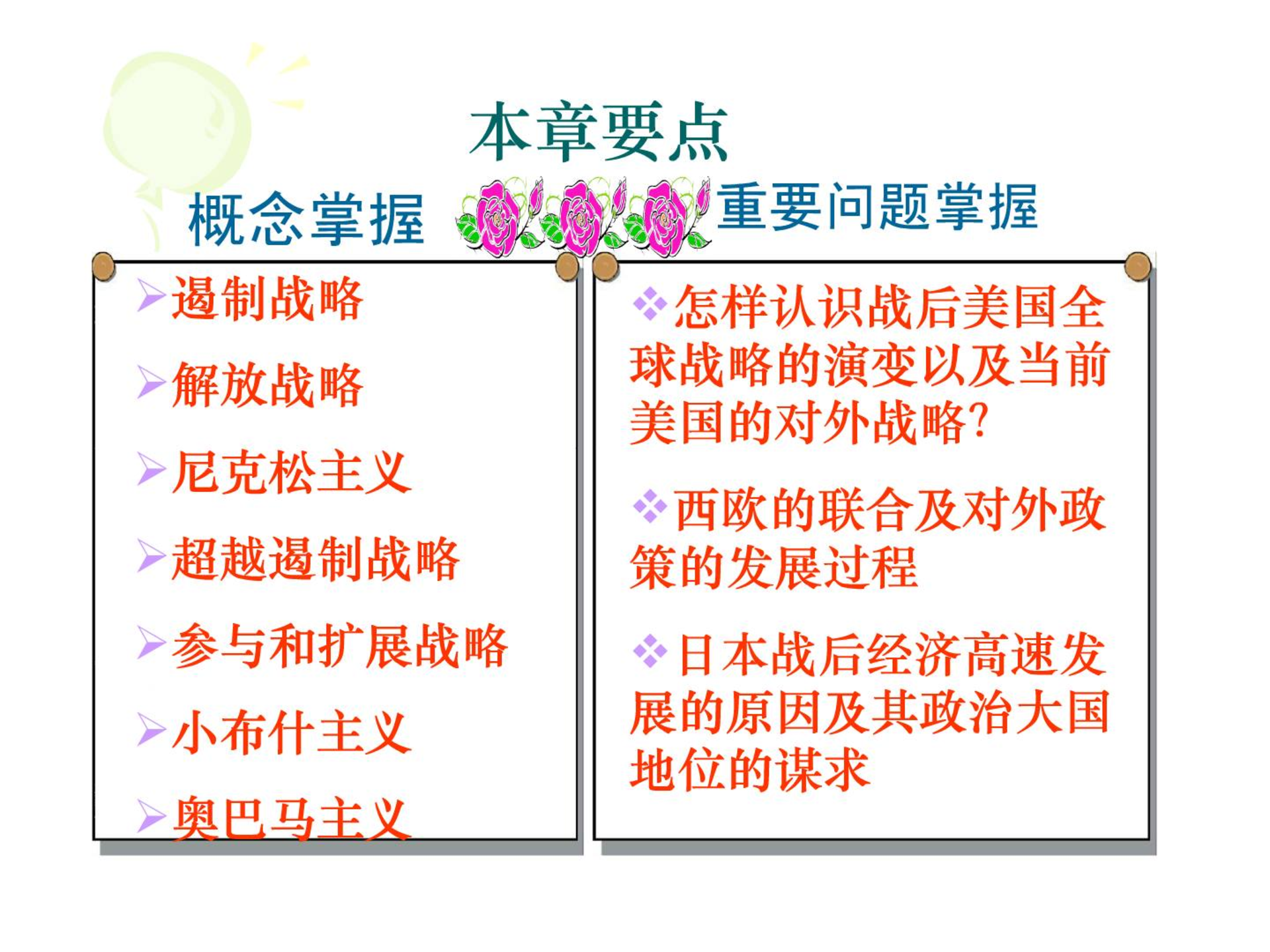 本章要点

概念掌握

➢遏制战略

➢解放战略

➢尼克松主义

➢超越遏制战略

➢参与和扩展战略

➢小布什主义

➢奥巴马主义

重要问题掌握

❖怎样认识战后美国全球战略的演变以及当前美国的对外战略?

❖西欧的联合及对外政策的发展过程

❖日本战后经济高速发展的原因及其政治大国地位的谋求